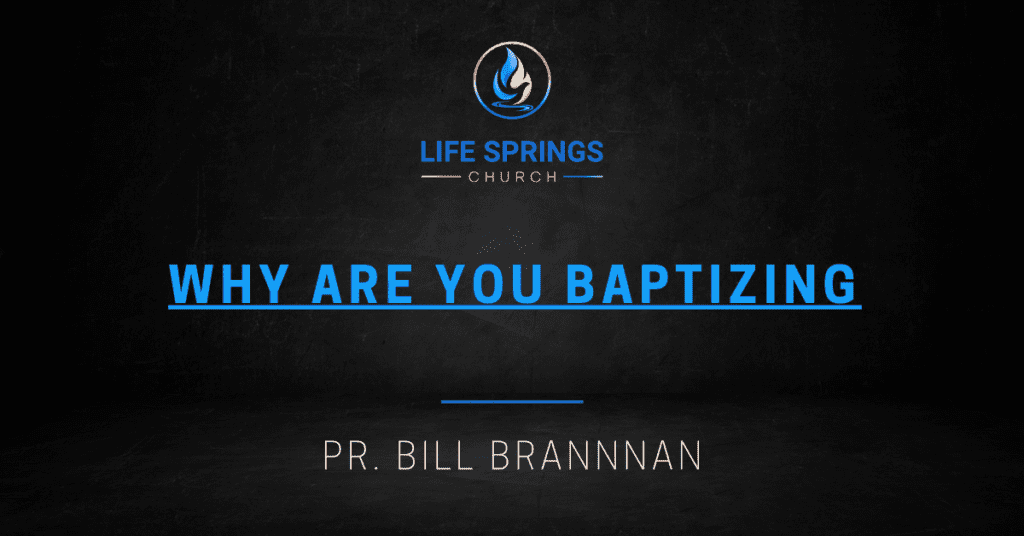 LIFE SPRINGS
CHURCH

WHY ARE YOU BAPTIZING

PR. BILL BRANNNAN